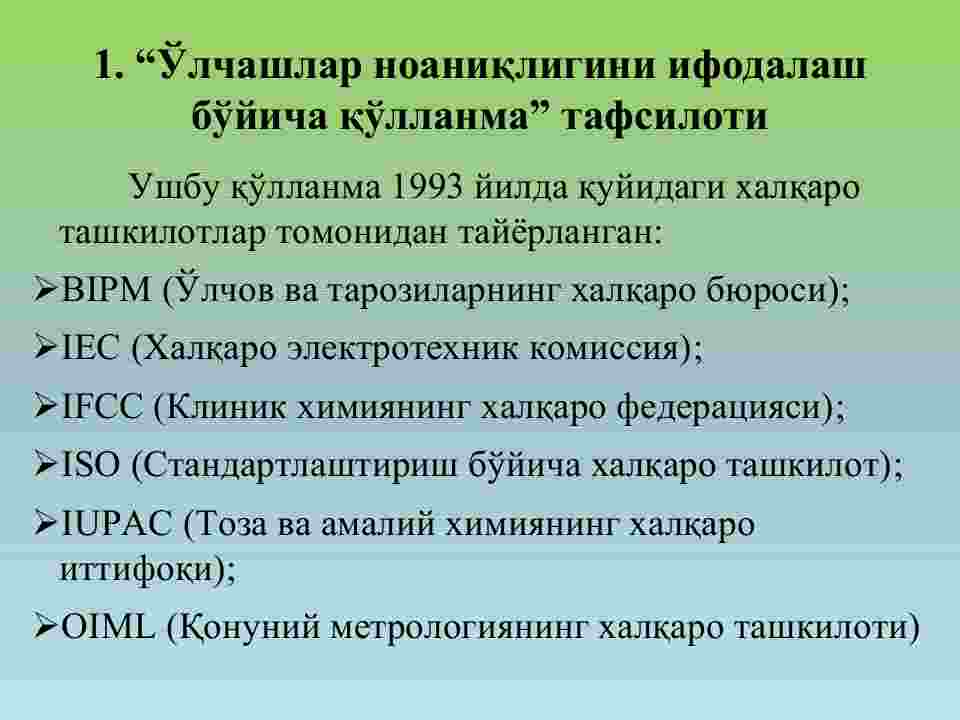 1. “Ўлчашлар ноаниқлигини ифодалаш бўйича қўлланма” тафсилоти

Ушбу қўлланма 1993 йилда қуйидаги халқаро ташкилотлар томонидан тайёрланган:

➢BIPM (Ўлчов ва тарозиларнинг халқаро бюроси);

➢IEC (Халқаро электротехник комиссия);

➢IFCC (Клиник химиянинг халқаро федерацияси);

➢ISO (Стандартлаштириш бўйича халқаро ташкилот);

➢IUPAC (Тоза ва амалий химиянинг халқаро иттифоқи);

➢OIML (Қонуний метрологиянинг халқаро ташкилоти)